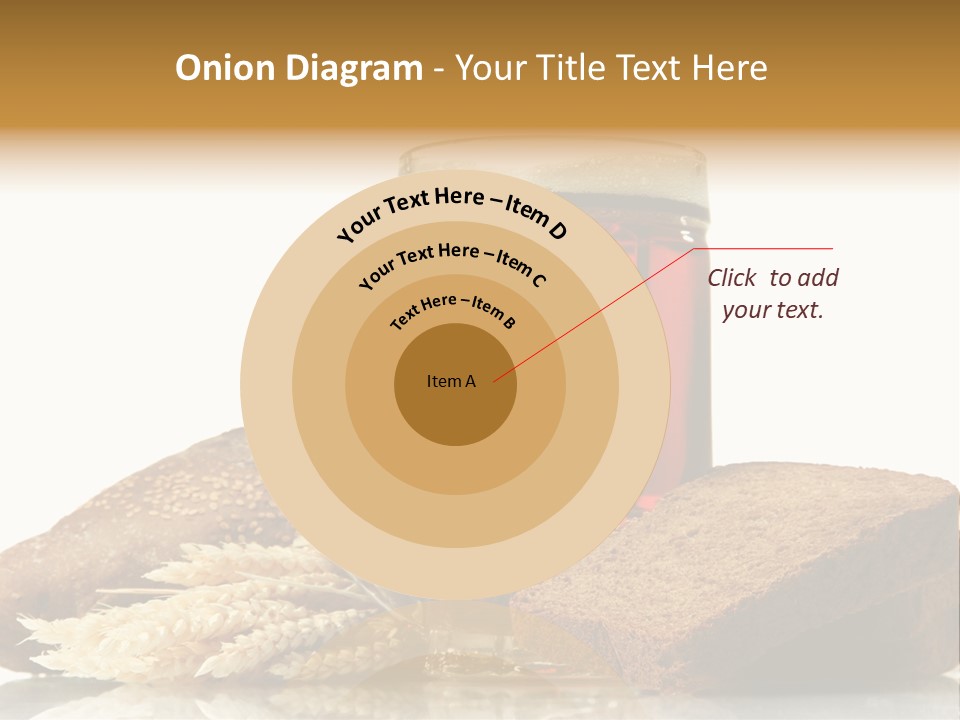 Onion Diagram - Your Title Text Here

Your Text Here – Item D

Your Text Here – Item C

Text Here – Item B

Item A

Click to add your text.